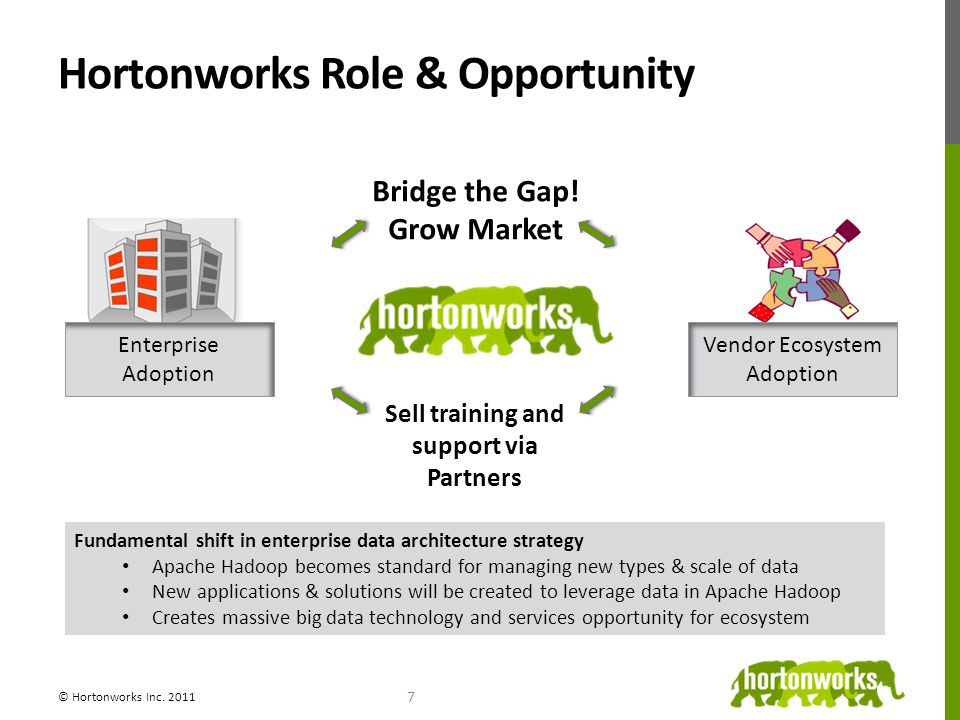 Hortonworks Role & Opportunity

Bridge the Gap!
Grow Market

Enterprise Adoption

hortonworks

Vendor Ecosystem Adoption

Sell training and support via Partners

Fundamental shift in enterprise data architecture strategy
• Apache Hadoop becomes standard for managing new types & scale of data
• New applications & solutions will be created to leverage data in Apache Hadoop
• Creates massive big data technology and services opportunity for ecosystem

© Hortonworks Inc. 2011

7

hortonworks